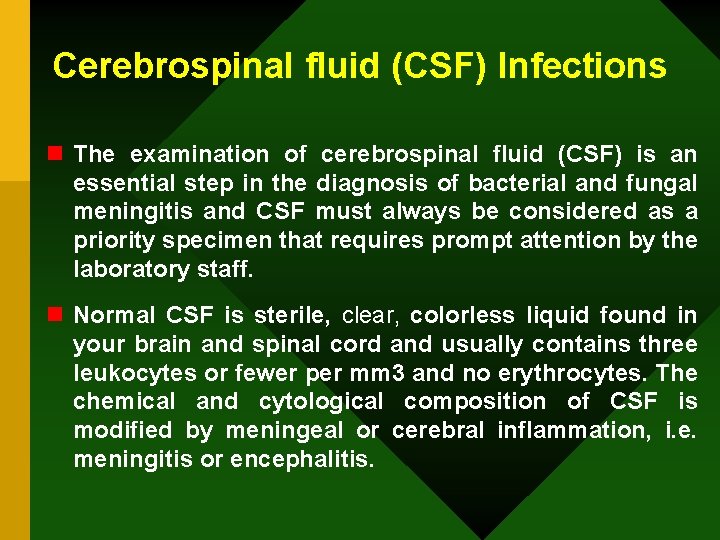 Cerebrospinal fluid (CSF) Infections

The examination of cerebrospinal fluid (CSF) is an essential step in the diagnosis of bacterial and fungal meningitis and CSF must always be considered as a priority specimen that requires prompt attention by the laboratory staff.

Normal CSF is sterile, clear, colorless liquid found in your brain and spinal cord and usually contains three leukocytes or fewer per mm3 and no erythrocytes. The chemical and cytological composition of CSF is modified by meningeal or cerebral inflammation, i.e. meningitis or encephalitis.